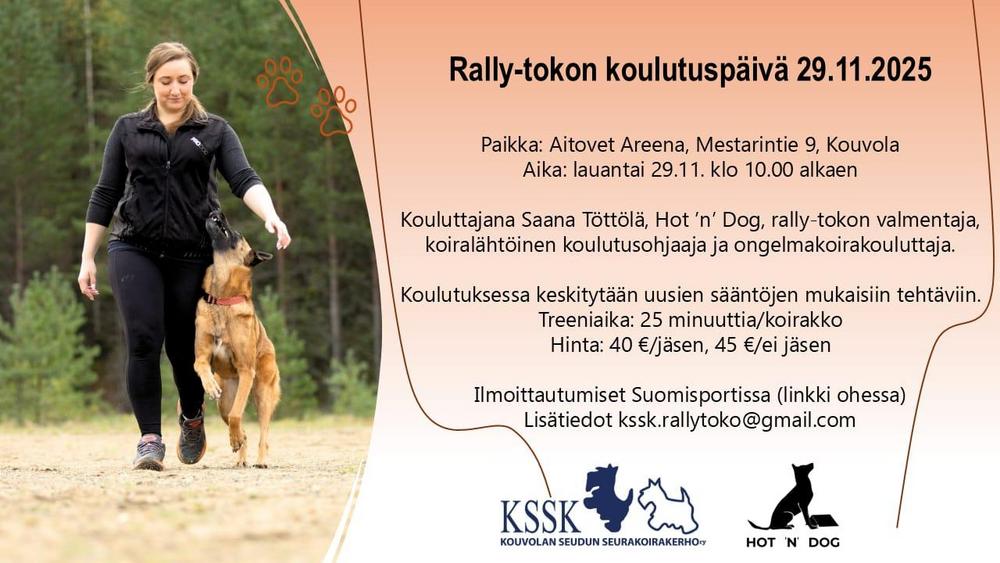 Rally-tokon koulutuspäivä 29.11.2025

Paikka: Aitovet Areena, Mestarintie 9, Kouvola
Aika: lauantai 29.11. klo 10.00 alkaen

Kouluttajana Saana Töttölä, Hot 'n' Dog, rally-tokon valmentaja, koiralähtöinen koulutusohjaaja ja ongelmakoirakouluttaja.

Koulutuksessa keskitytään uusien sääntöjen mukaisiin tehtäviin.
Treeniaika: 25 minuuttia/koirakko
Hinta: 40 €/jäsen, 45 €/ei jäsen

Ilmoittautumiset Suomisportissa (linkki ohessa)
Lisätiedot kssk.rallytoko@gmail.com

KSSK
KOUVOLAN SEUDUN SEURAKOIRAKERHO ry

HOT 'N' DOG